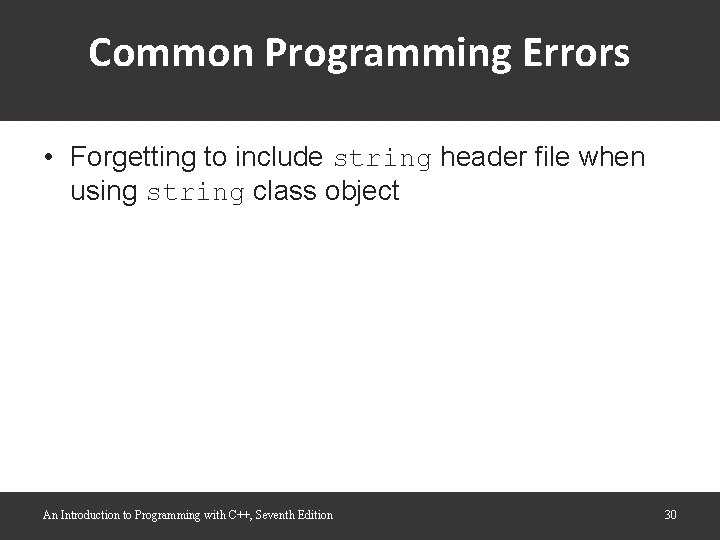 Common Programming Errors

• Forgetting to include string header file when using string class object

An Introduction to Programming with C++, Seventh Edition

30